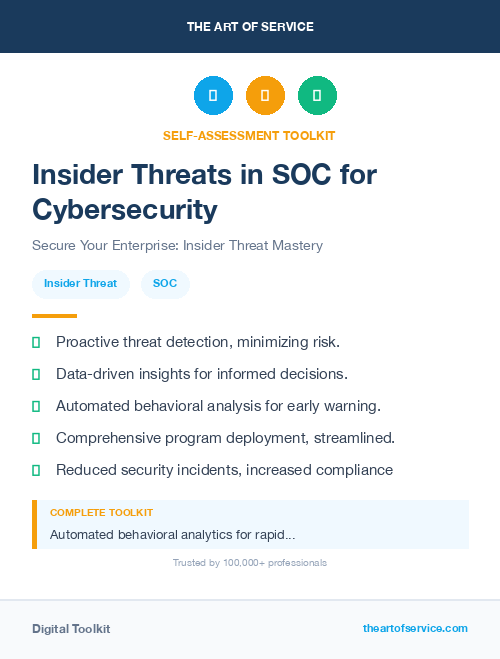 THE ART OF SERVICE

SELF-ASSESSMENT TOOLKIT

Insider Threats in SOC for Cybersecurity

Secure Your Enterprise: Insider Threat Mastery

Insider Threat SOC

Proactive threat detection, minimizing risk.

Data-driven insights for informed decisions.

Automated behavioral analysis for early warning.

Comprehensive program deployment, streamlined.

Reduced security incidents, increased compliance

COMPLETE TOOLKIT

Automated behavioral analytics for rapid...

Trusted by 100,000+ professionals

Digital Toolkit

theartofservice.com